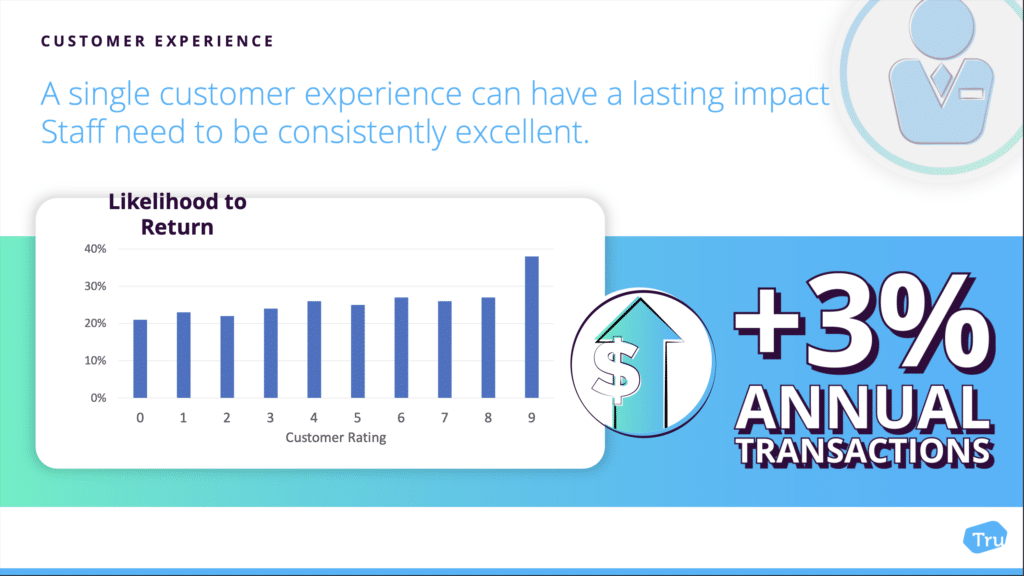 CUSTOMER EXPERIENCE

A single customer experience can have a lasting impact Staff need to be consistently excellent.

Likelihood to Return

40%
30%
20%
10%
0%

0 1 2 3 4 5 6 7 8 9

Customer Rating

$

+3%
ANNUAL
TRANSACTIONS

Tru